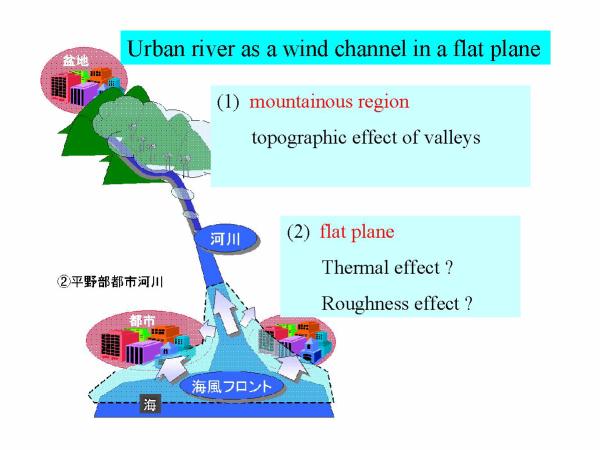 Urban river as a wind channel in a flat plane

盆地

(1) mountainous region

topographic effect of valleys

河川

(2) flat plane

Thermal effect ?

Roughness effect ?

②平野部都市河川

都市

海風フロント

海